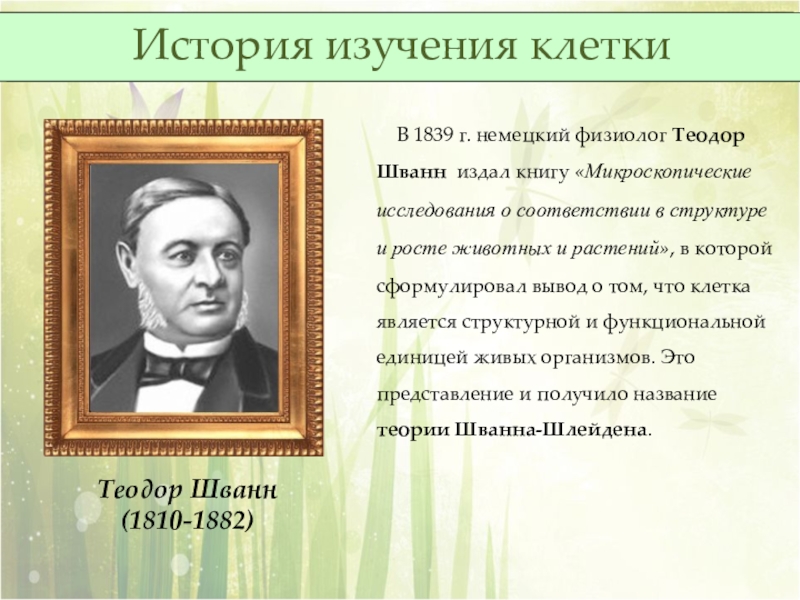 История изучения клетки

В 1839 г. немецкий физиолог Теодор Шванн издал книгу «Микроскопические исследования о соответствии в структуре и росте животных и растений», в которой сформулировал вывод о том, что клетка является структурной и функциональной единицей живых организмов. Это представление и получило название теории Шванна-Шлейдена.

Теодор Шванн
(1810-1882)